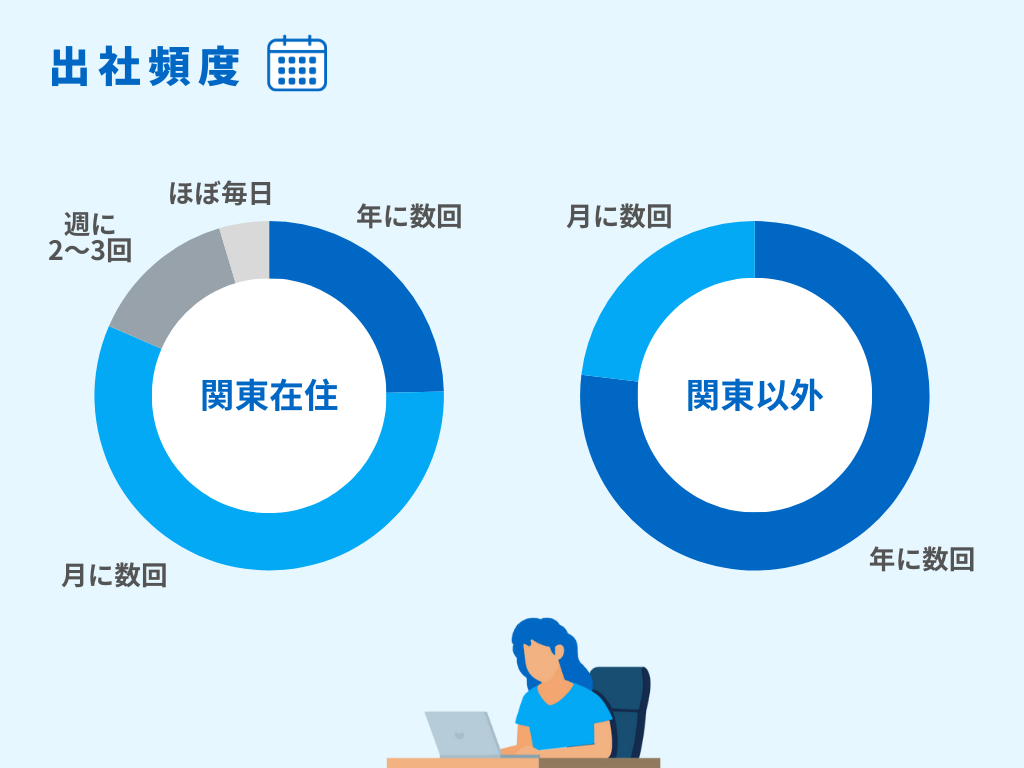 出社頻度

ほぼ毎日

週に
2〜3回

年に数回

関東在住

月に数回

月に数回

関東以外

年に数回